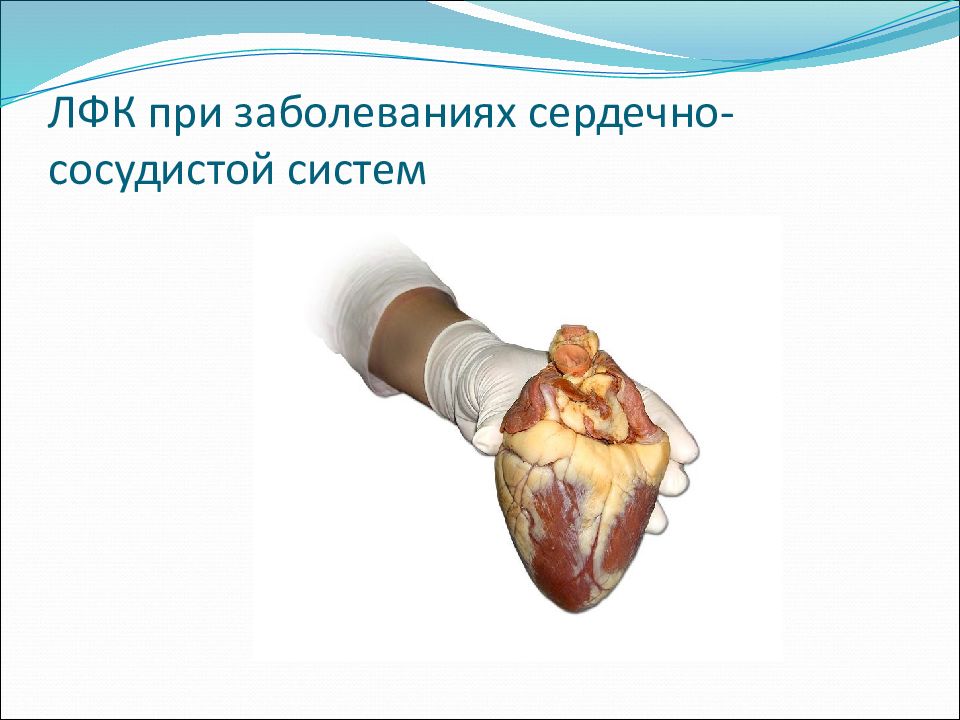 ЛФК при заболеваниях сердечно-сосудистой систем